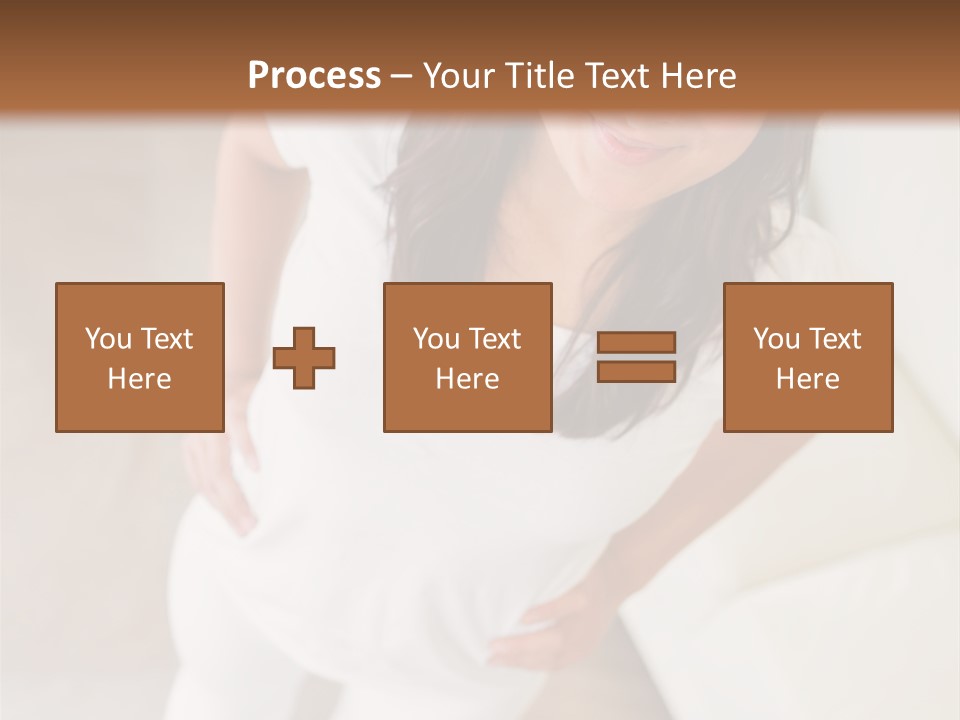 Process – Your Title Text Here

You Text Here

You Text Here

You Text Here